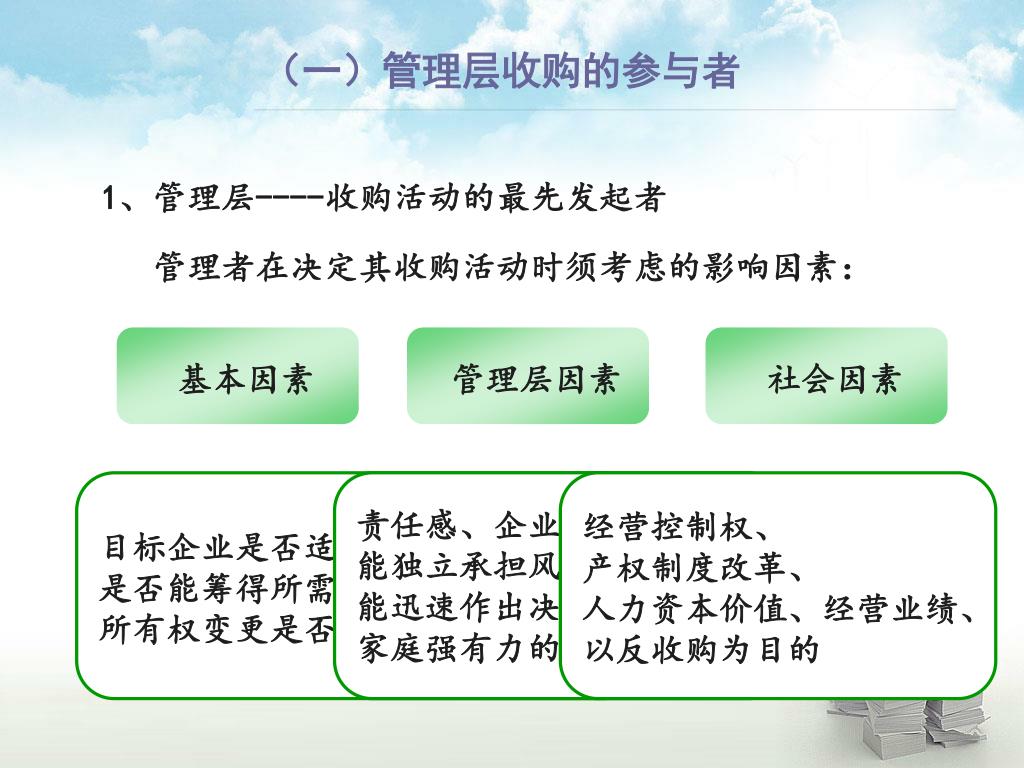 （一）管理层收购的参与者

1、管理层----收购活动的最先发起者

管理者在决定其收购活动时须考虑的影响因素：

基本因素

管理层因素

社会因素

目标企业是否适
是否能筹得所需
所有权变更是否

责任感、企业
能独立承担风
能迅速作出决
家庭强有力的

经营控制权、
产权制度改革、
人力资本价值、经营业绩、
以反收购为目的